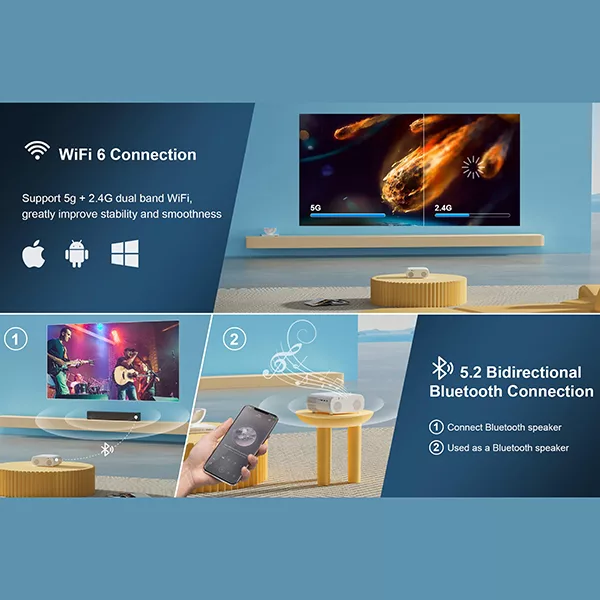 WiFi 6 Connection

Support 5g + 2.4G dual band WiFi, greatly improve stability and smoothness

5G

2.4G

1

2

5.2 Bidirectional Bluetooth Connection

1 Connect Bluetooth speaker

2 Used as a Bluetooth speaker